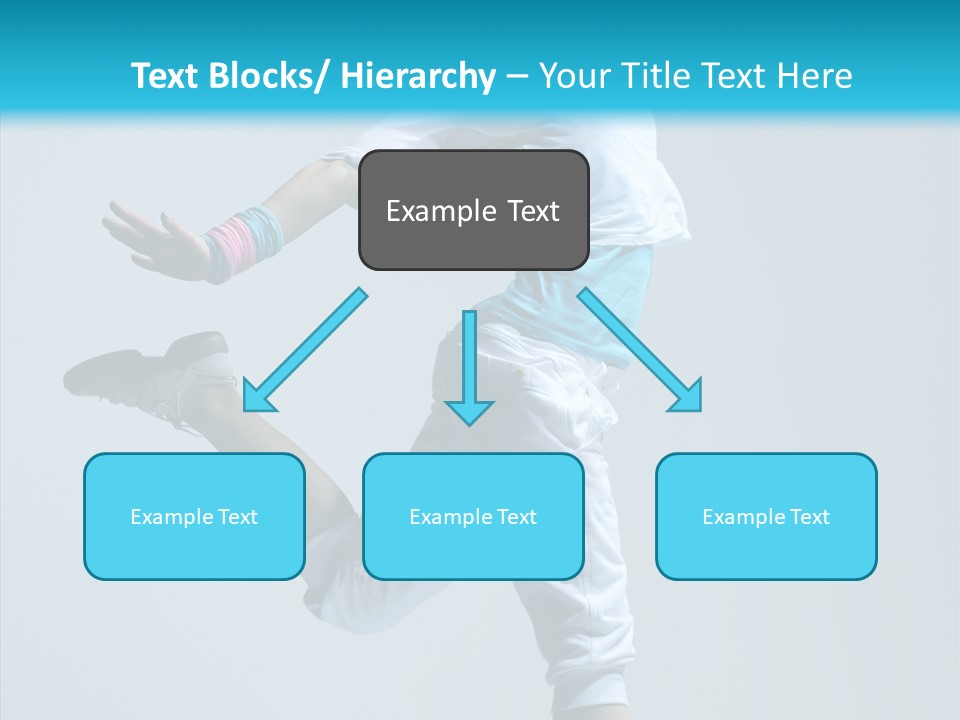 Text Blocks/ Hierarchy – Your Title Text Here

Example Text

Example Text

Example Text

Example Text